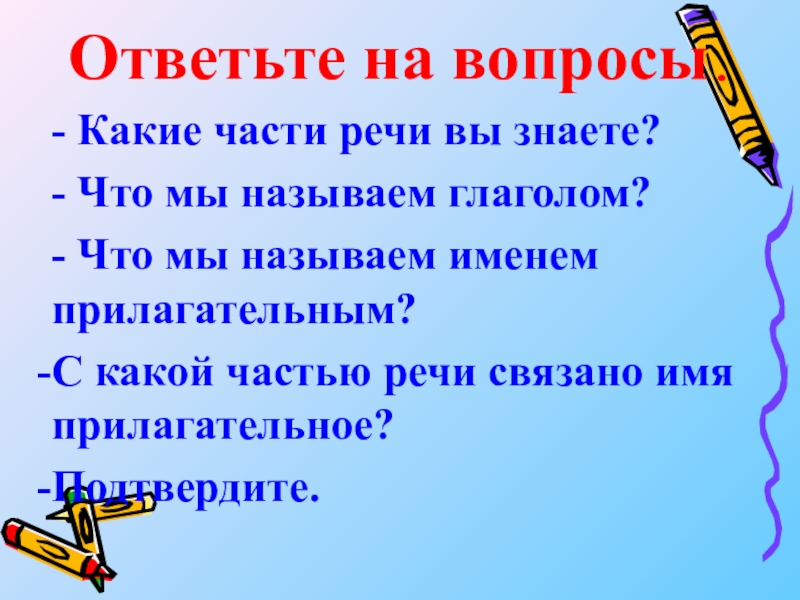 Ответьте на вопросы.

- Какие части речи вы знаете?

- Что мы называем глаголом?

- Что мы называем именем прилагательным?

-С какой частью речи связано имя прилагательное?

-Подтвердите.